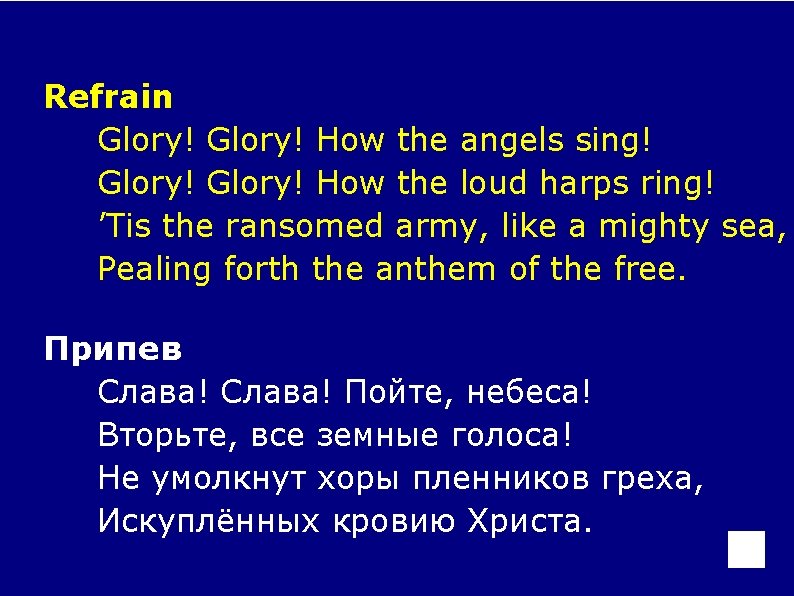 Refrain
Glory! Glory! How the angels sing!
Glory! Glory! How the loud harps ring!
’Tis the ransomed army, like a mighty sea,
Pealing forth the anthem of the free.

Припев
Слава! Слава! Пойте, небеса!
Вторьте, все земные голоса!
Не умолкнут хоры пленников греха,
Искуплённых кровию Христа.